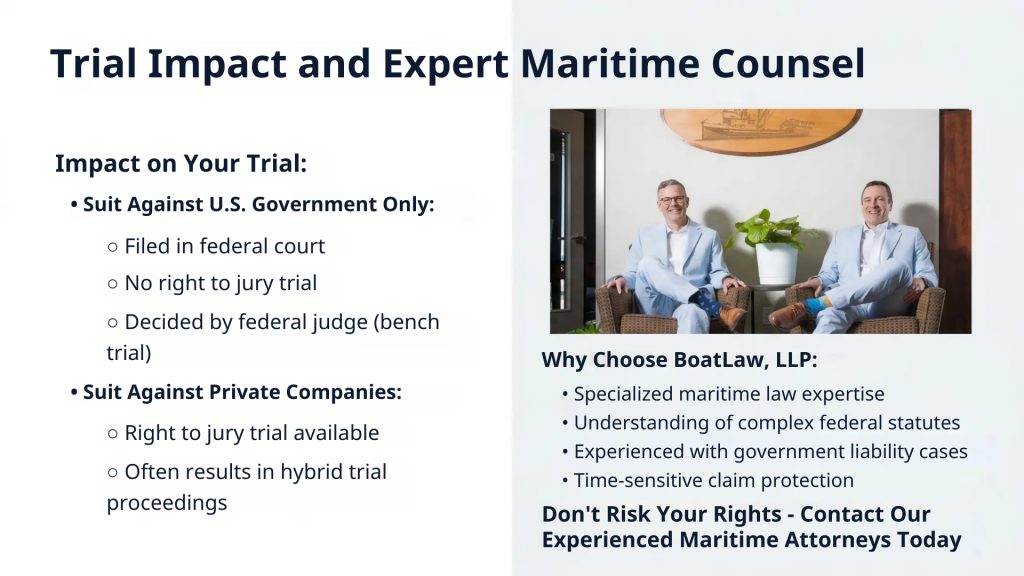 Trial Impact and Expert Maritime Counsel

Impact on Your Trial:

• Suit Against U.S. Government Only:

○ Filed in federal court

○ No right to jury trial

○ Decided by federal judge (bench trial)

• Suit Against Private Companies:

○ Right to jury trial available

○ Often results in hybrid trial proceedings

Why Choose BoatLaw, LLP:

• Specialized maritime law expertise
• Understanding of complex federal statutes
• Experienced with government liability cases
• Time-sensitive claim protection

Don't Risk Your Rights - Contact Our Experienced Maritime Attorneys Today